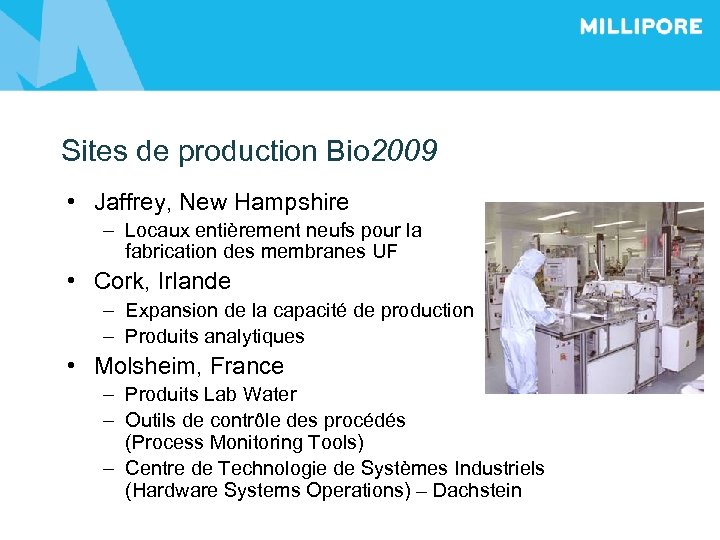 MILLIPORE

Sites de production Bio2009

• Jaffrey, New Hampshire
– Locaux entièrement neufs pour la fabrication des membranes UF
• Cork, Irlande
– Expansion de la capacité de production
– Produits analytiques
• Molsheim, France
– Produits Lab Water
– Outils de contrôle des procédés (Process Monitoring Tools)
– Centre de Technologie de Systèmes Industriels (Hardware Systems Operations) – Dachstein